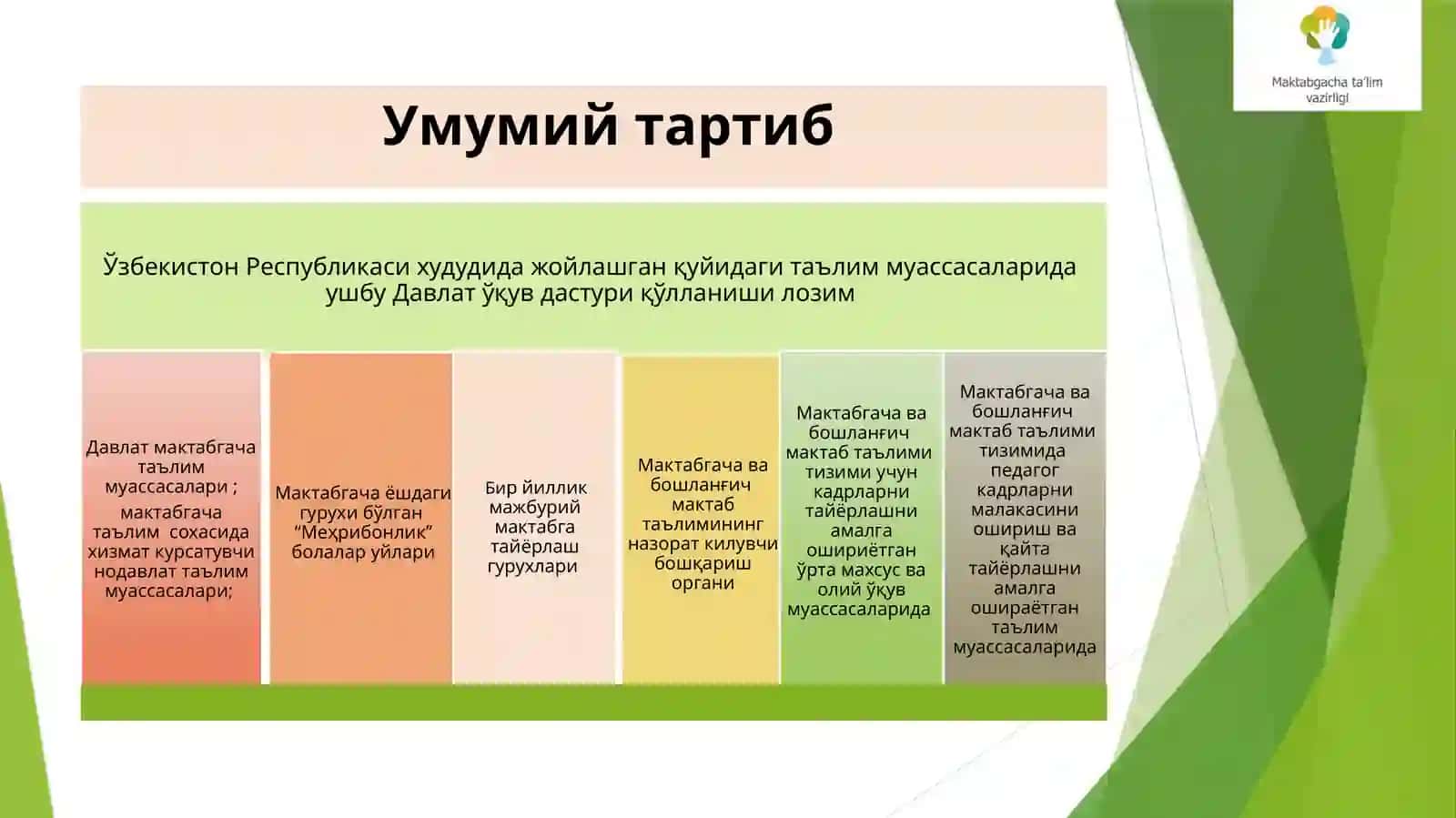 Maktabgacha ta'lim vazirligi

Умумий тартиб

Ўзбекистон Республикаси худудида жойлашган қуйидаги таълим муассасаларида ушбу Давлат ўқув дастури қўлланиши лозим

Давлат мактабгача таълим муассасалари ; мактабгача таълим сохасида хизмат курсатувчи нодавлат таълим муассасалари;

Мактабгача ёшдаги гурухи бўлган “Мехрибонлик” болалар уйлари

Бир йиллик мажбурий мактабга тайёрлаш гурухлари

Мактабгача ва бошланғич мактаб таълимининг назорат килувчи бошқариш органи

Мактабгача ва бошланғич мактаб таълими тизими учун кадрларни тайёрлашни амалга ошириётган ўрта махсус ва олий ўқув муассасаларида

Мактабгача ва бошланғич мактаб таълими тизимида педагог кадрларни малакасини ошириш ва қайта тайёрлашни амалга ошираётган таълим муассасаларида